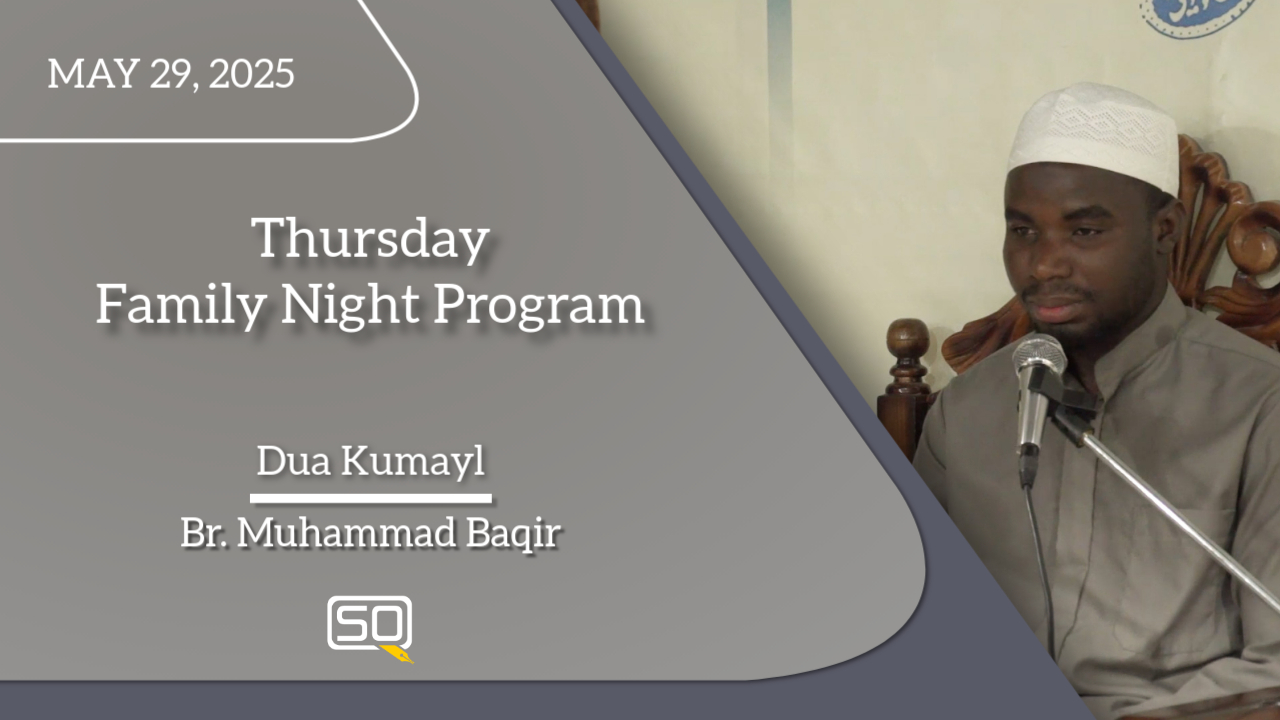 MAY 29, 2025

Thursday
Family Night Program

Dua Kumayl

Br. Muhammad Baqir

SQ